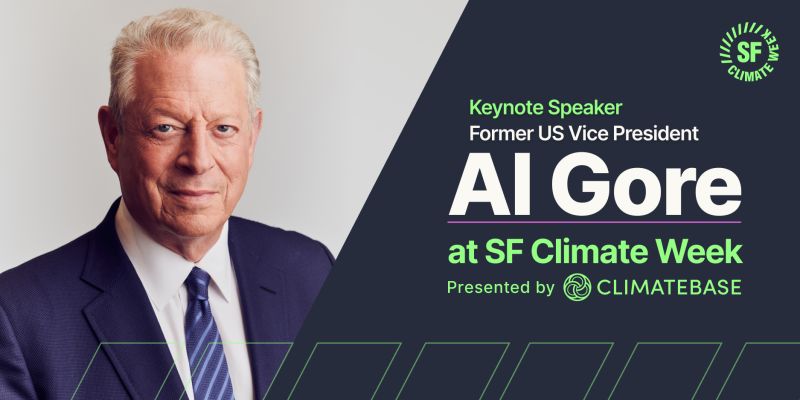 SF CLIMATE WEEK

Keynote Speaker
Former US Vice President

Al Gore

at SF Climate Week

Presented by CLIMATEBASE